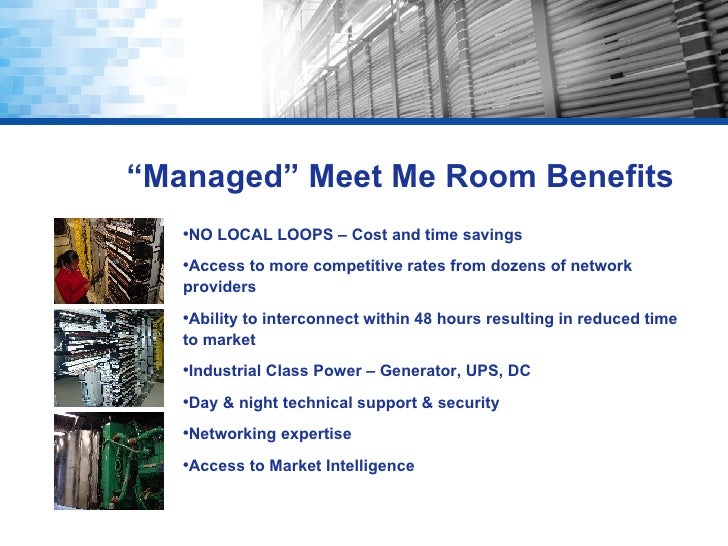 “Managed” Meet Me Room Benefits

•NO LOCAL LOOPS – Cost and time savings

•Access to more competitive rates from dozens of network providers

•Ability to interconnect within 48 hours resulting in reduced time to market

•Industrial Class Power – Generator, UPS, DC

•Day & night technical support & security

•Networking expertise

•Access to Market Intelligence